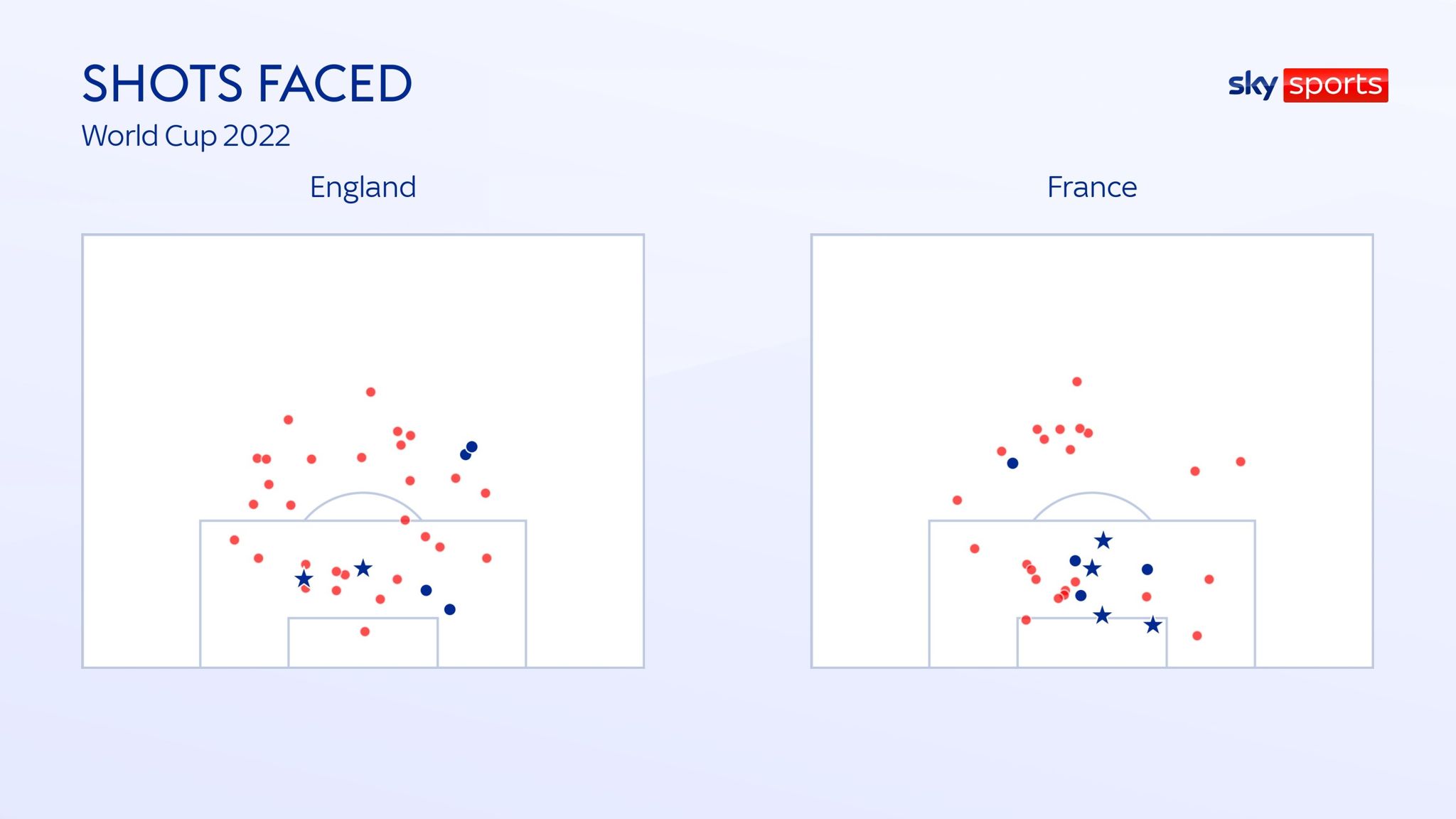 SHOTS FACED
World Cup 2022

sky sports

England

France